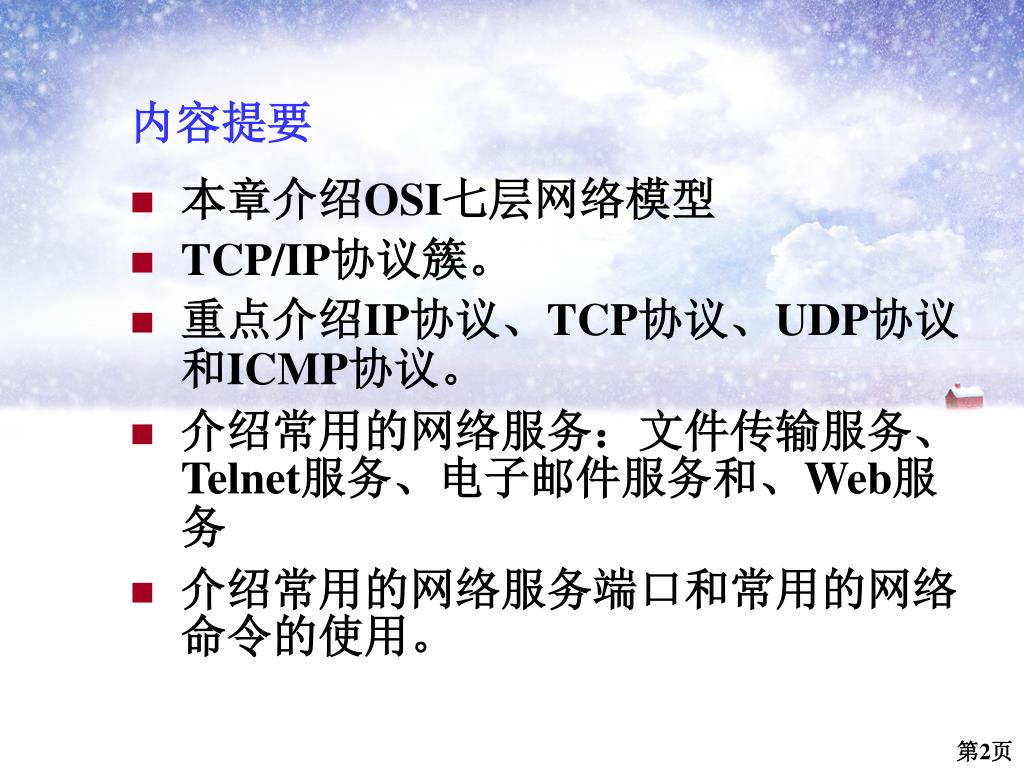 内容提要

- 本章介绍OSI七层网络模型
- TCP/IP协议簇。
- 重点介绍IP协议、TCP协议、UDP协议和ICMP协议。
- 介绍常用的网络服务：文件传输服务、Telnet服务、电子邮件服务和、Web服务
- 介绍常用的网络服务端口和常用的网络命令的使用。

第2页